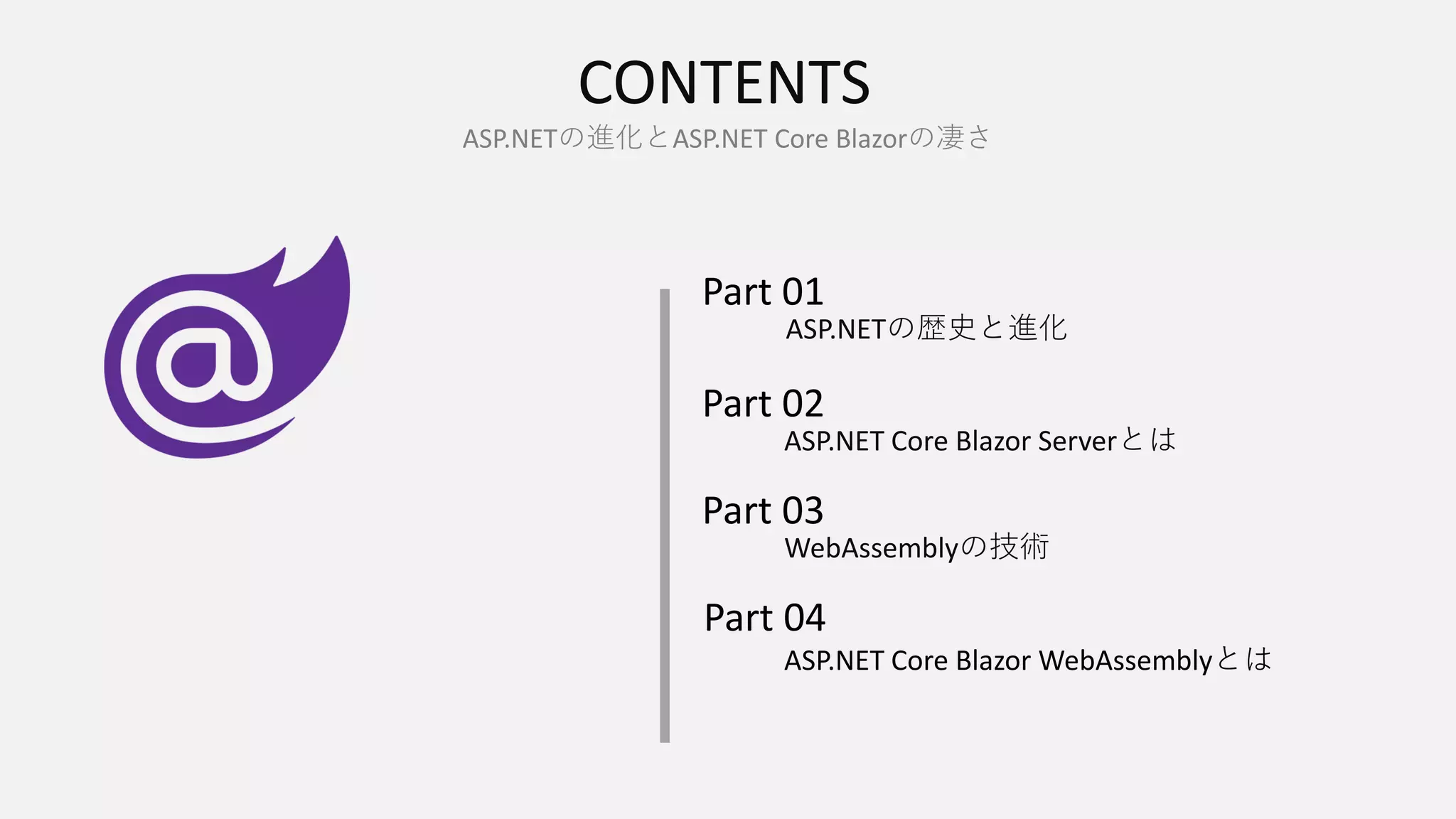 CONTENTS
ASP.NETの進化とASP.NET Core Blazorの凄さ

Part 01
ASP.NETの歴史と進化

Part 02
ASP.NET Core Blazor Serverとは

Part 03
WebAssemblyの技術

Part 04
ASP.NET Core Blazor WebAssemblyとは